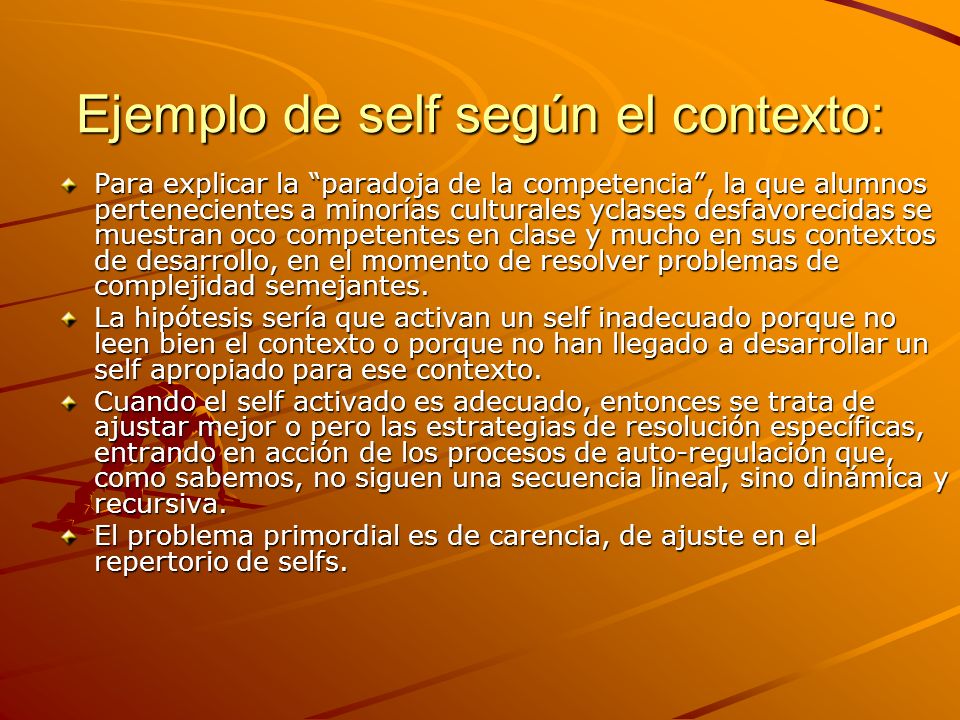 Ejemplo de self según el contexto:

Para explicar la “paradoja de la competencia”, la que alumnos pertenecientes a minorías culturales yclases desfavorecidas se muestran oco competentes en clase y mucho en sus contextos de desarrollo, en el momento de resolver problemas de complejidad semejantes.

La hipótesis sería que activan un self inadecuado porque no leen bien el contexto o porque no han llegado a desarrollar un self apropiado para ese contexto.

Cuando el self activado es adecuado, entonces se trata de ajustar mejor o pero las estrategias de resolución específicas, entrando en acción de los procesos de auto-regulación que, como sabemos, no siguen una secuencia lineal, sino dinámica y recursiva.

El problema primordial es de carencia, de ajuste en el repertorio de selfs.